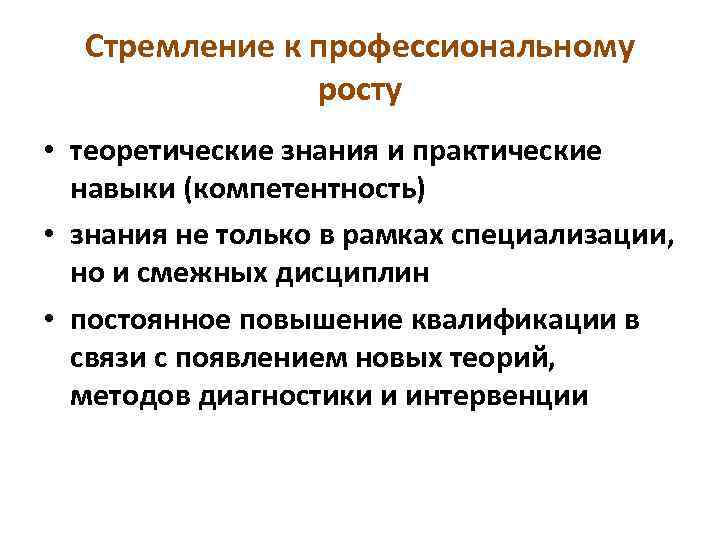 Стремление к профессиональному росту

• теоретические знания и практические навыки (компетентность)
• знания не только в рамках специализации, но и смежных дисциплин
• постоянное повышение квалификации в связи с появлением новых теорий, методов диагностики и интервенции